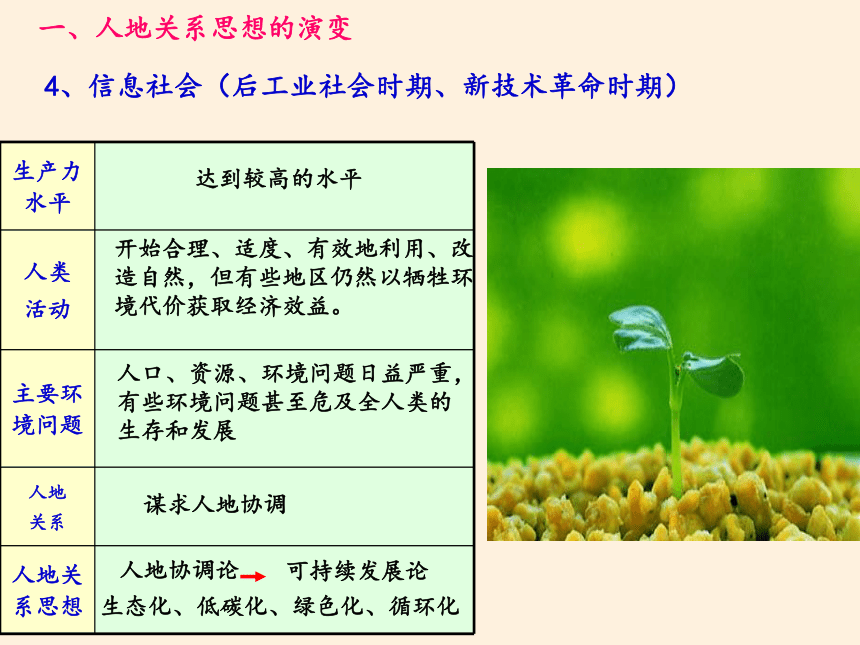 一、人地关系思想的演变

4、信息社会（后工业社会时期、新技术革命时期）

| 生产力水平 | 达到较高的水平 |
|---|---|
| 人类活动 | 开始合理、适度、有效地利用、改造自然，但有些地区仍然以牺牲环境代价获取经济效益。 |
| 主要环境问题 | 人口、资源、环境问题日益严重，有些环境问题甚至危及全人类的生存和发展 |
| 人地关系 | 谋求人地协调 |
| 人地关系思想 | 人地协调论 → 可持续发展论 生态化、低碳化、绿色化、循环化 |